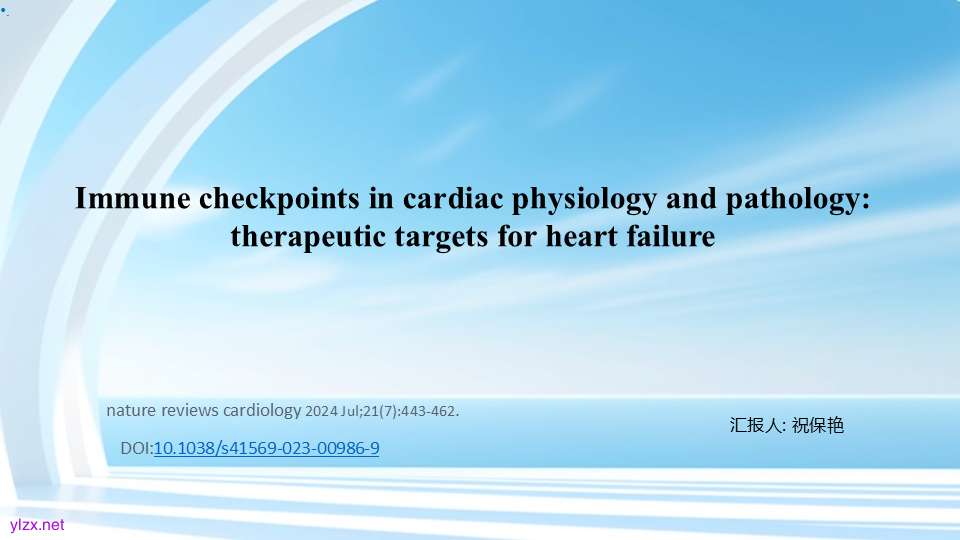 Immune checkpoints in cardiac physiology and pathology: therapeutic targets for heart failure

nature reviews cardiology 2024 Jul;21(7):443-462.

DOI:10.1038/s41569-023-00986-9

汇报人: 祝保艳

ylzx.net